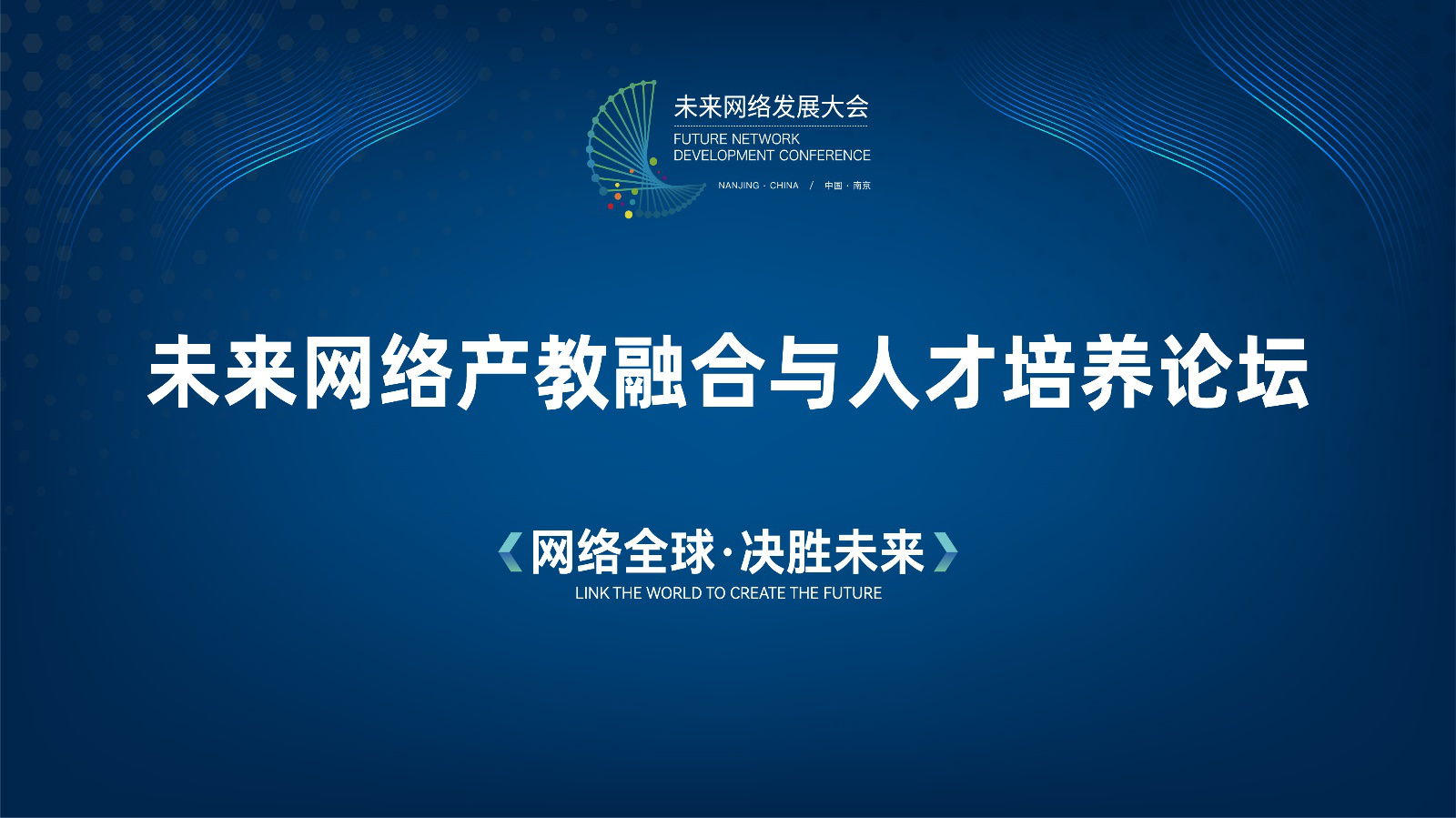 未来网络发展大会
FUTURE NETWORK
DEVELOPMENT CONFERENCE
NANJING · CHINA / 中国 · 南京

未来网络产教融合与人才培养论坛

《网络全球·决胜未来》
LINK THE WORLD TO CREATE THE FUTURE